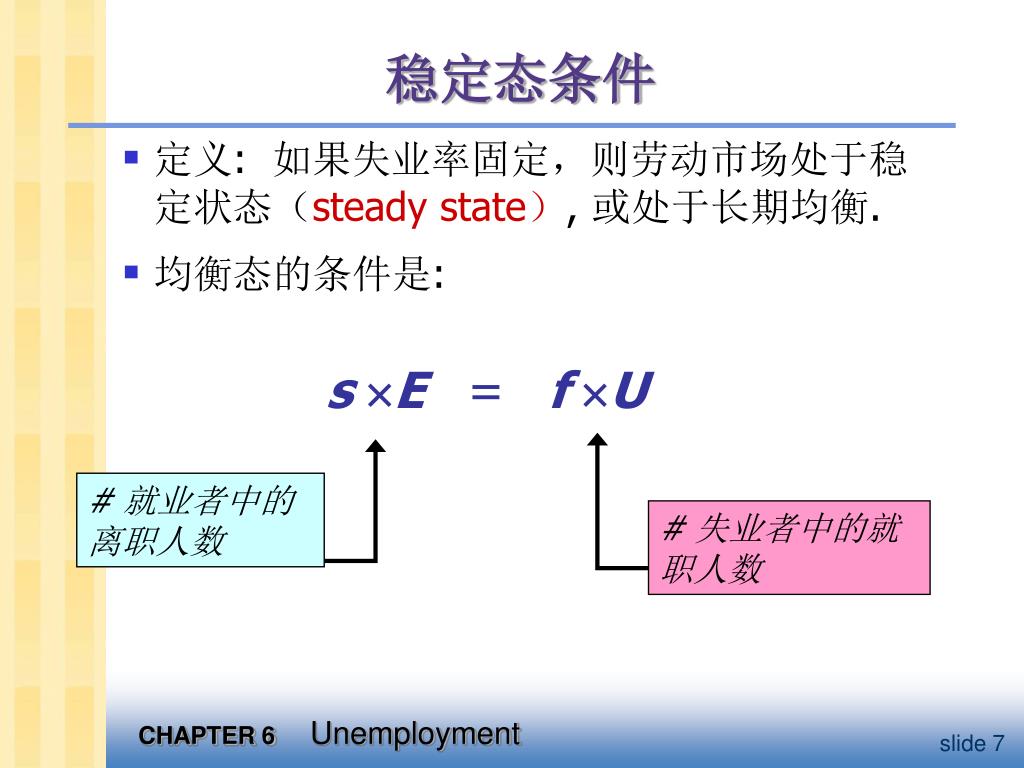 稳定态条件

定义: 如果失业率固定，则劳动市场处于稳定状态（steady state）, 或处于长期均衡.

均衡态的条件是:

$s \times E = f \times U$

# 就业者中的离职人数

# 失业者中的就职人数

CHAPTER 6 Unemployment

slide 7